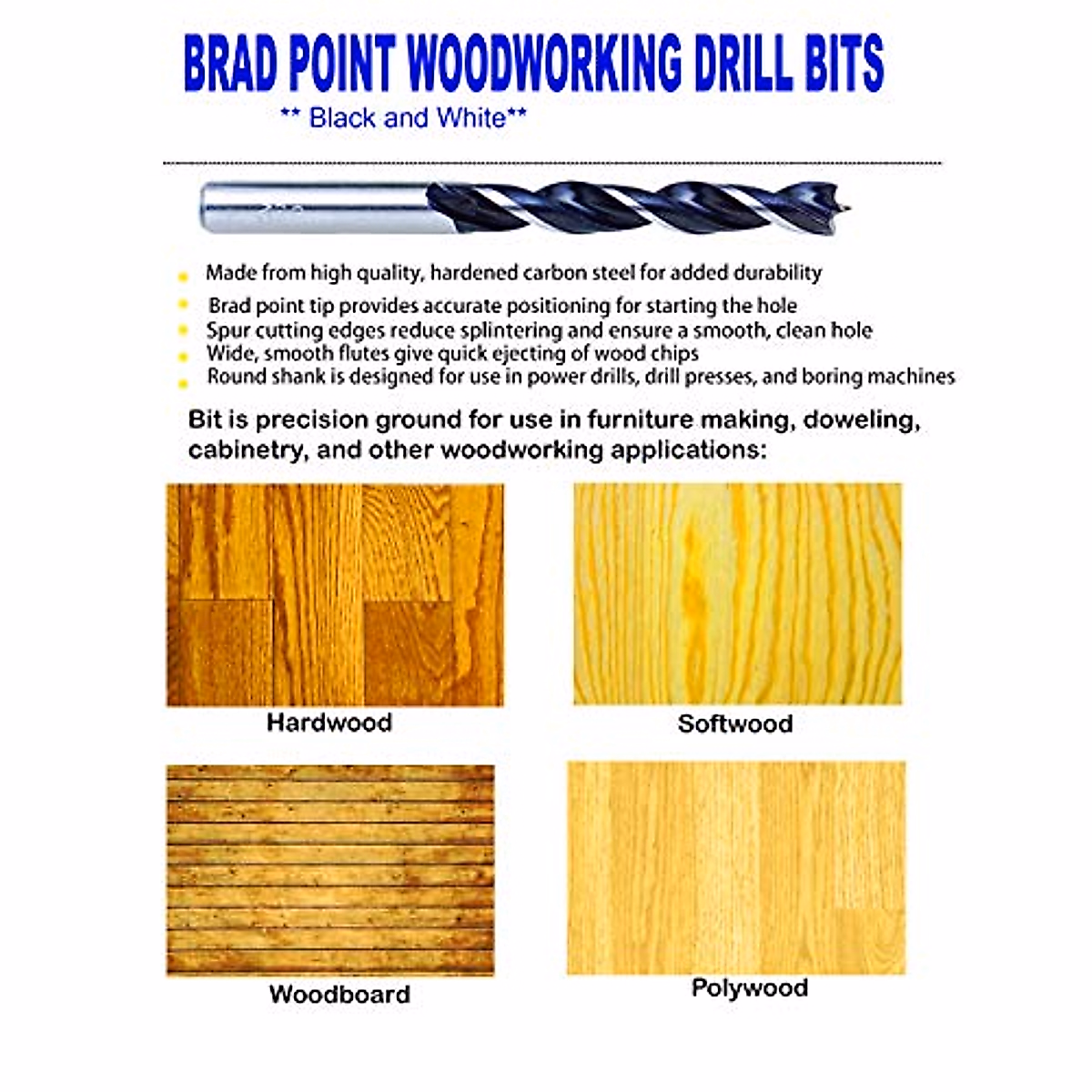 BRAD POINT WOODWORKING DRILL BITS
** Black and White**

Made from high quality, hardened carbon steel for added durability
Brad point tip provides accurate positioning for starting the hole
Spur cutting edges reduce splintering and ensure a smooth, clean hole
Wide, smooth flutes give quick ejecting of wood chips
Round shank is designed for use in power drills, drill presses, and boring machines

Bit is precision ground for use in furniture making, doweling, cabinetry, and other woodworking applications:

Hardwood

Softwood

Woodboard

Polywood